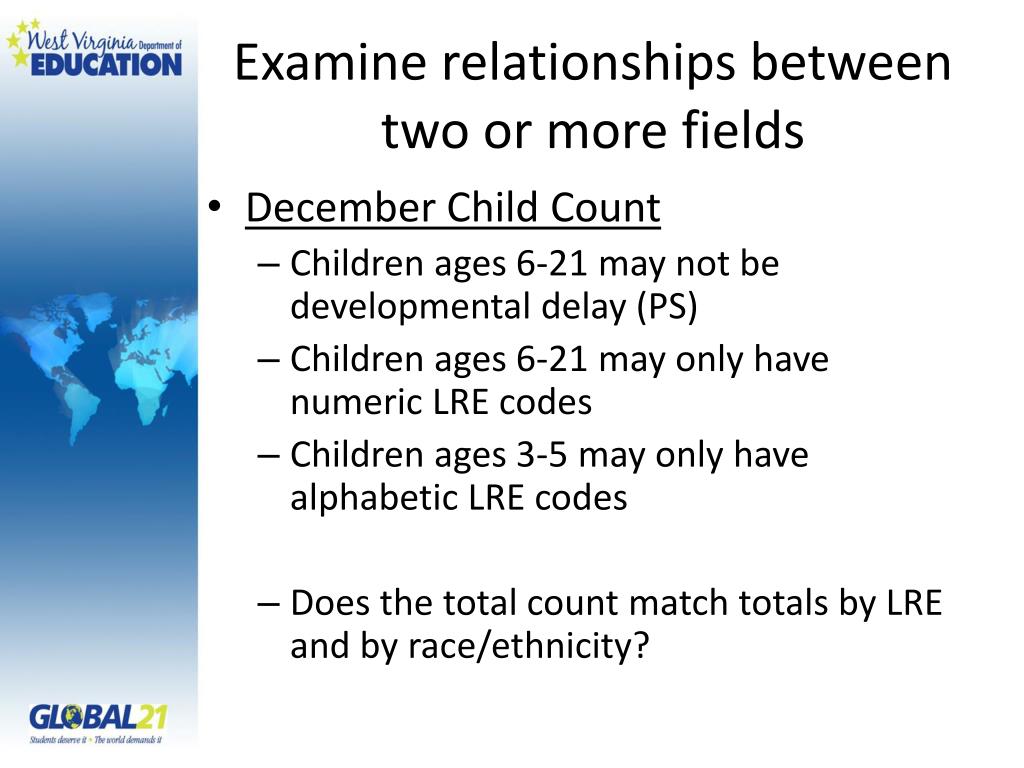 West Virginia Department of EDUCATION

Examine relationships between two or more fields

• December Child Count
– Children ages 6-21 may not be developmental delay (PS)
– Children ages 6-21 may only have numeric LRE codes
– Children ages 3-5 may only have alphabetic LRE codes

– Does the total count match totals by LRE and by race/ethnicity?

GLOBAL21
Students deserve it • The world demands it